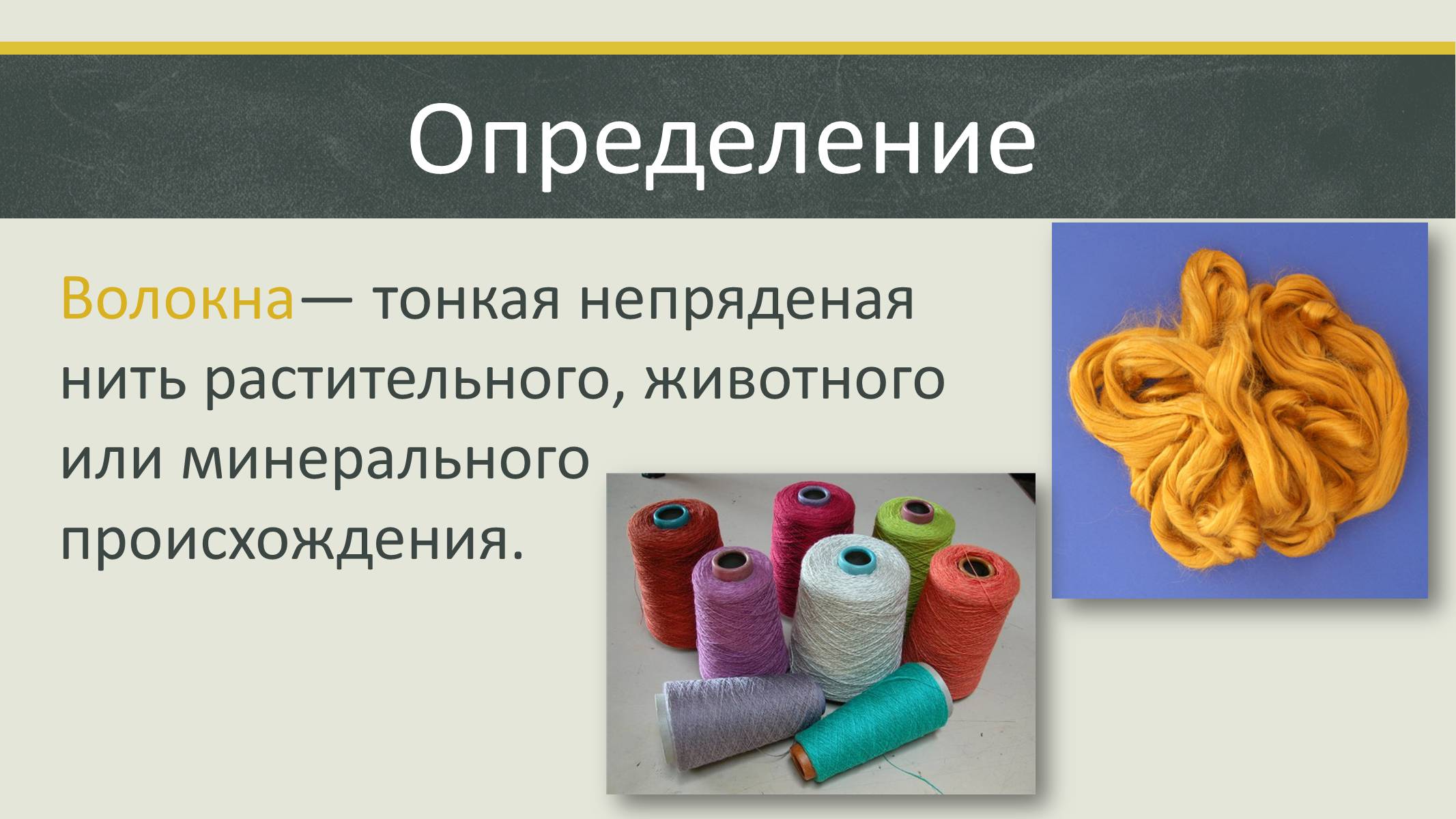 Определение

Волокна— тонкая непряденая нить растительного, животного или минерального происхождения.